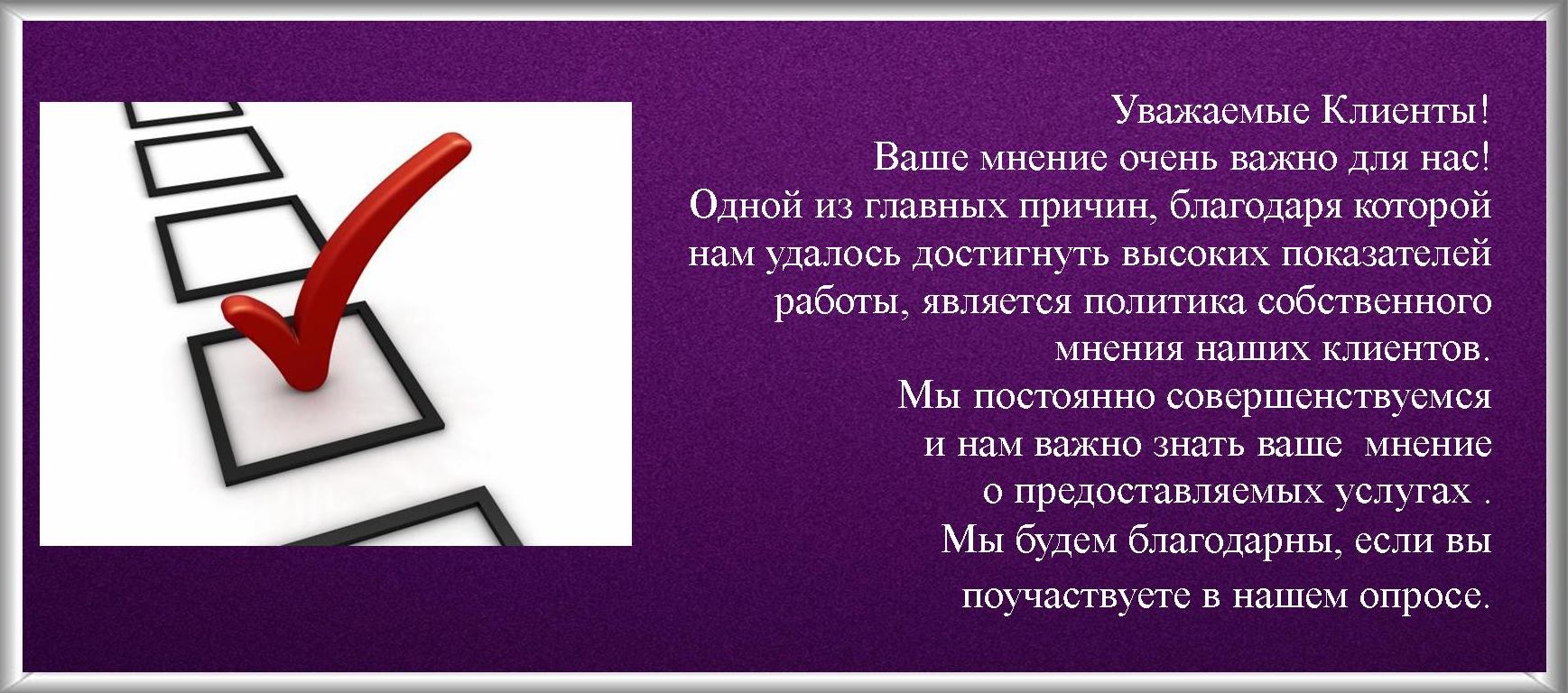 Уважаемые Клиенты!
Ваше мнение очень важно для нас!
Одной из главных причин, благодаря которой нам удалось достигнуть высоких показателей работы, является политика собственного мнения наших клиентов.
Мы постоянно совершенствуемся и нам важно знать ваше мнение о предоставляемых услугах .
Мы будем благодарны, если вы поучаствуете в нашем опросе.